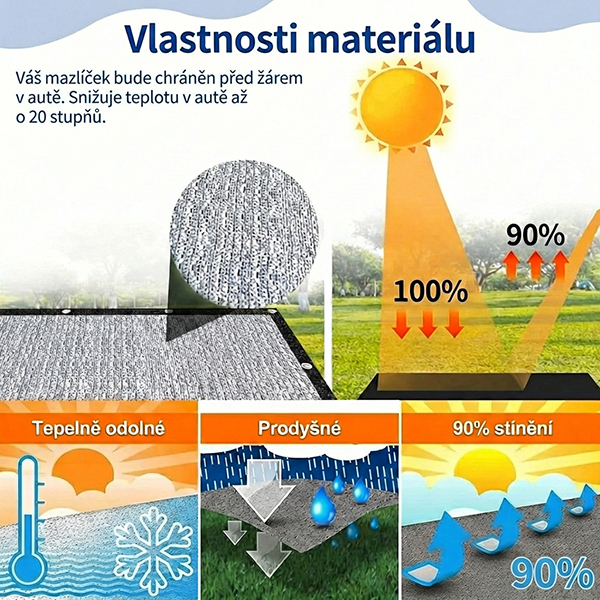 Vlastnosti materiálu

Váš mazlíček bude chráněn před žárem v autě. Snižuje teplotu v autě až o 20 stupňů.

90%

100%

Tepelně odolné

Prodyšné

90% stínění

90%